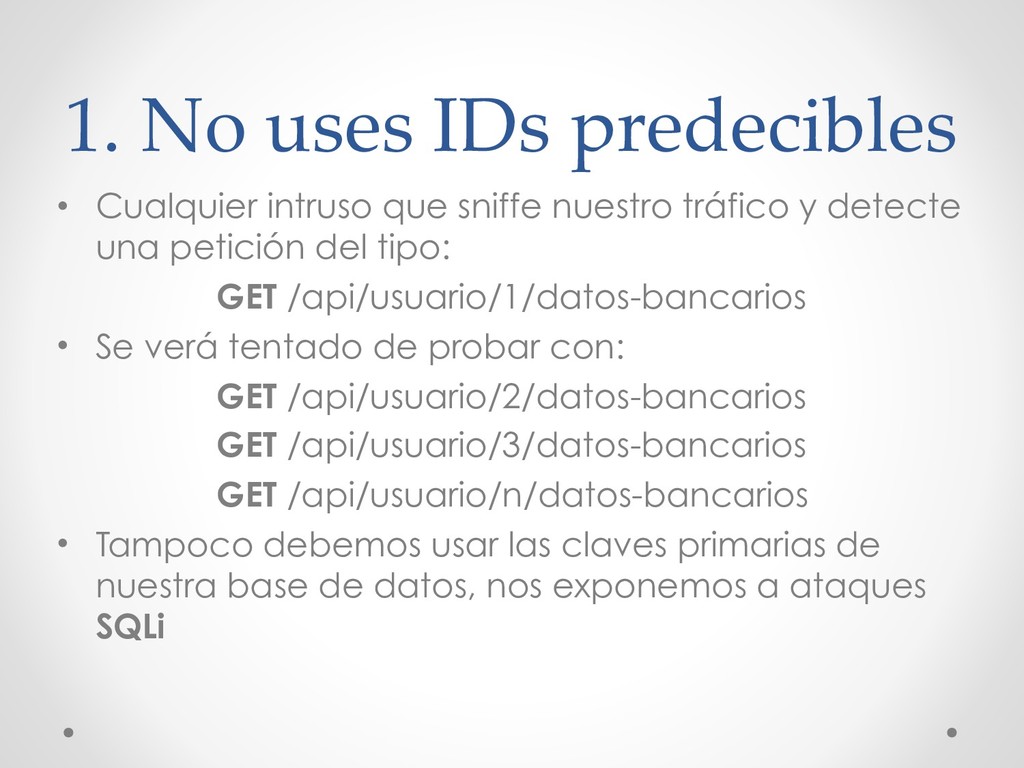 1. No uses IDs predecibles

• Cualquier intruso que sniffe nuestro tráfico y detecte una petición del tipo:

GET /api/usuario/1/datos-bancarios

• Se verá tentado de probar con:

GET /api/usuario/2/datos-bancarios

GET /api/usuario/3/datos-bancarios

GET /api/usuario/n/datos-bancarios

• Tampoco debemos usar las claves primarias de nuestra base de datos, nos exponemos a ataques SQLi